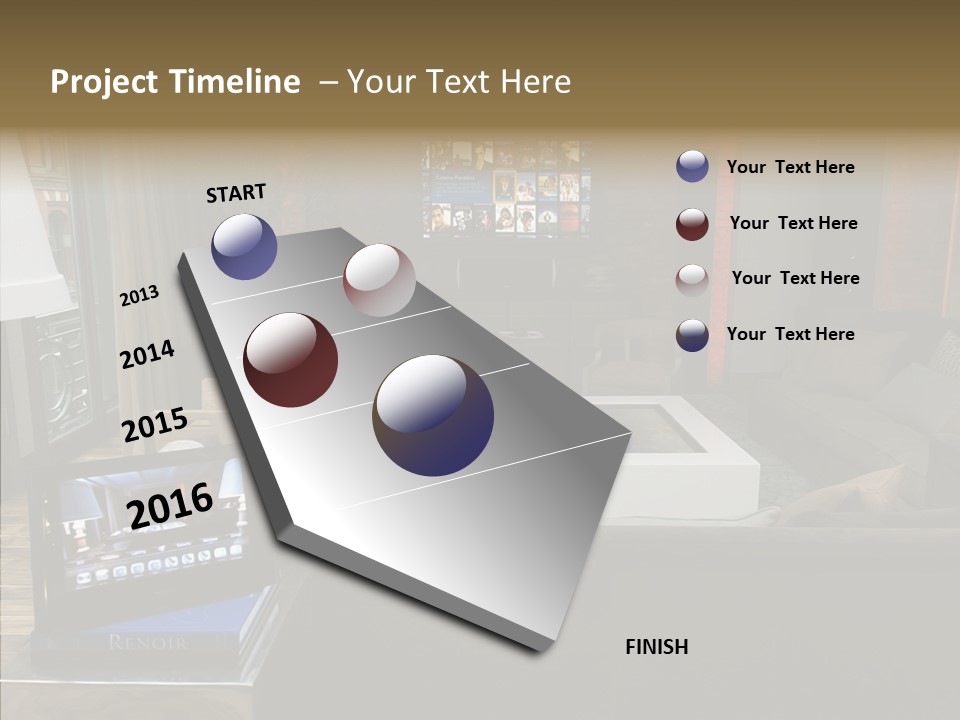 Project Timeline – Your Text Here

START

2013

2014

2015

2016

FINISH

Your Text Here

Your Text Here

Your Text Here

Your Text Here

RENOIR